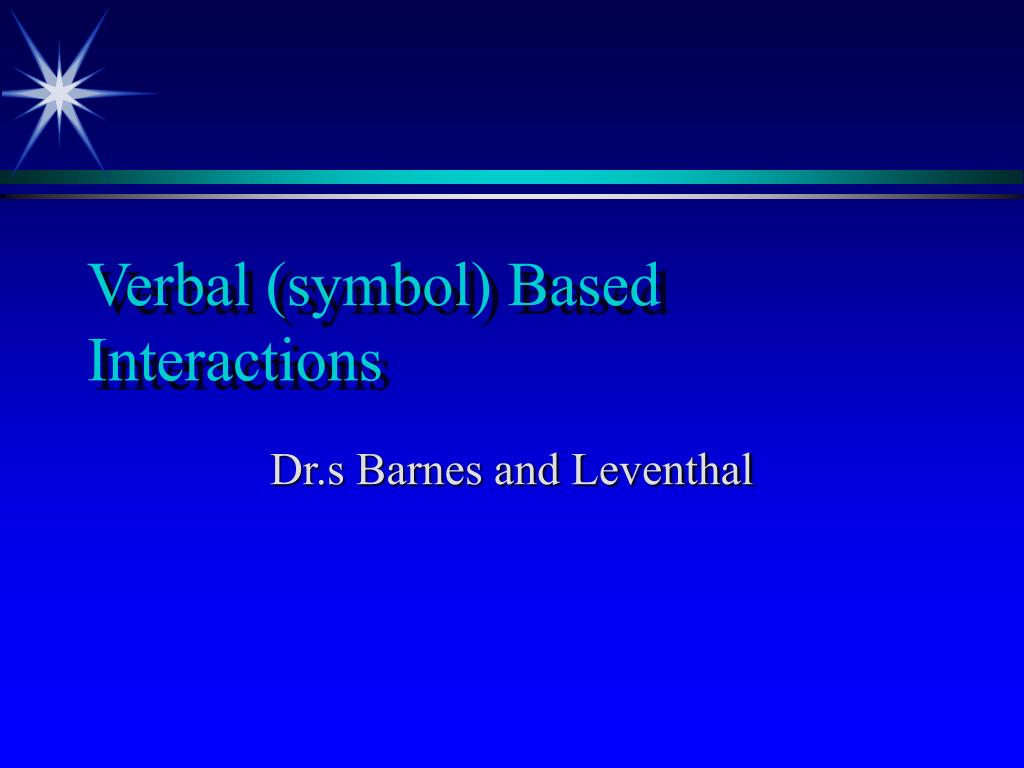 Verbal (symbol) Based Interactions

Dr.s Barnes and Leventhal